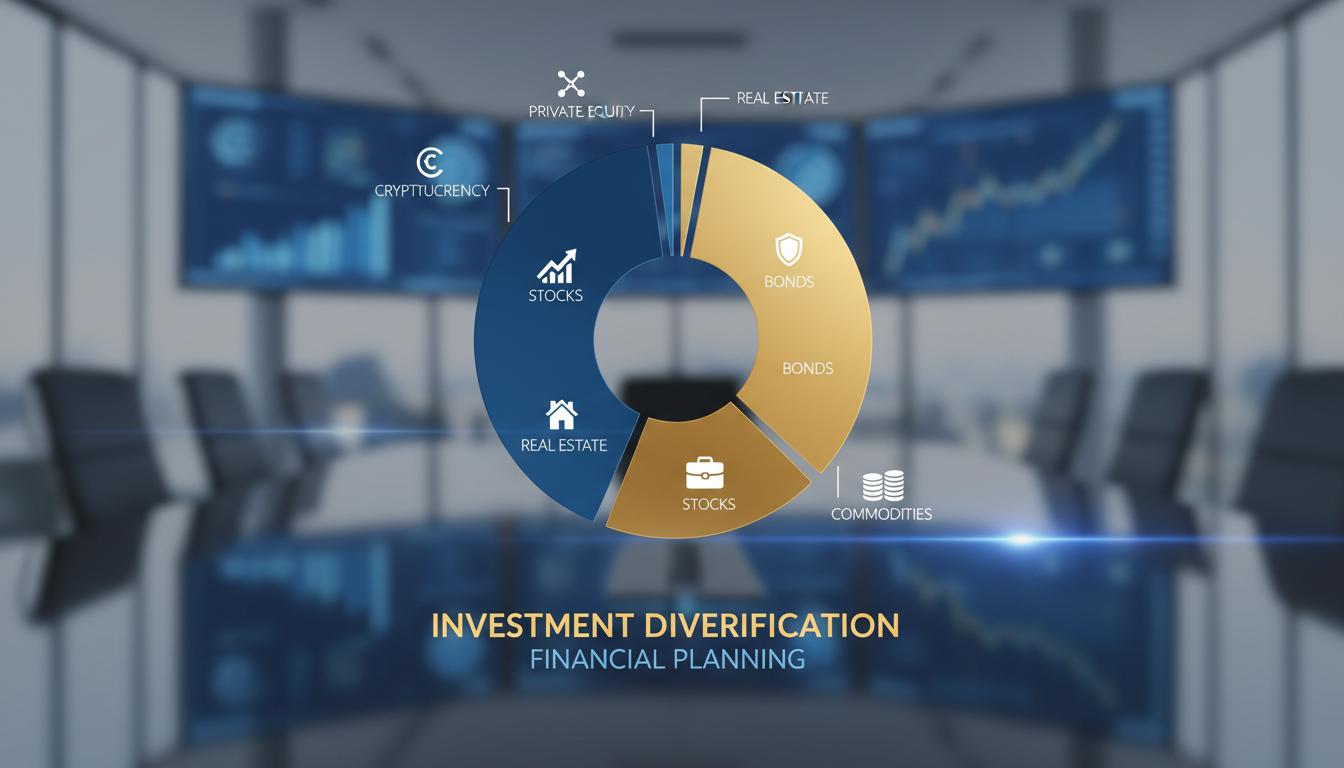 PRIVATE EQUITY

REAL ESTTATE

CRYPTUCRENCY

STOCKS

BONDS

BONDS

REAL ESTATE

STOCKS

COMMODITIES

INVESTMENT DIVERIFICATION
FINANCIAL PLANNING